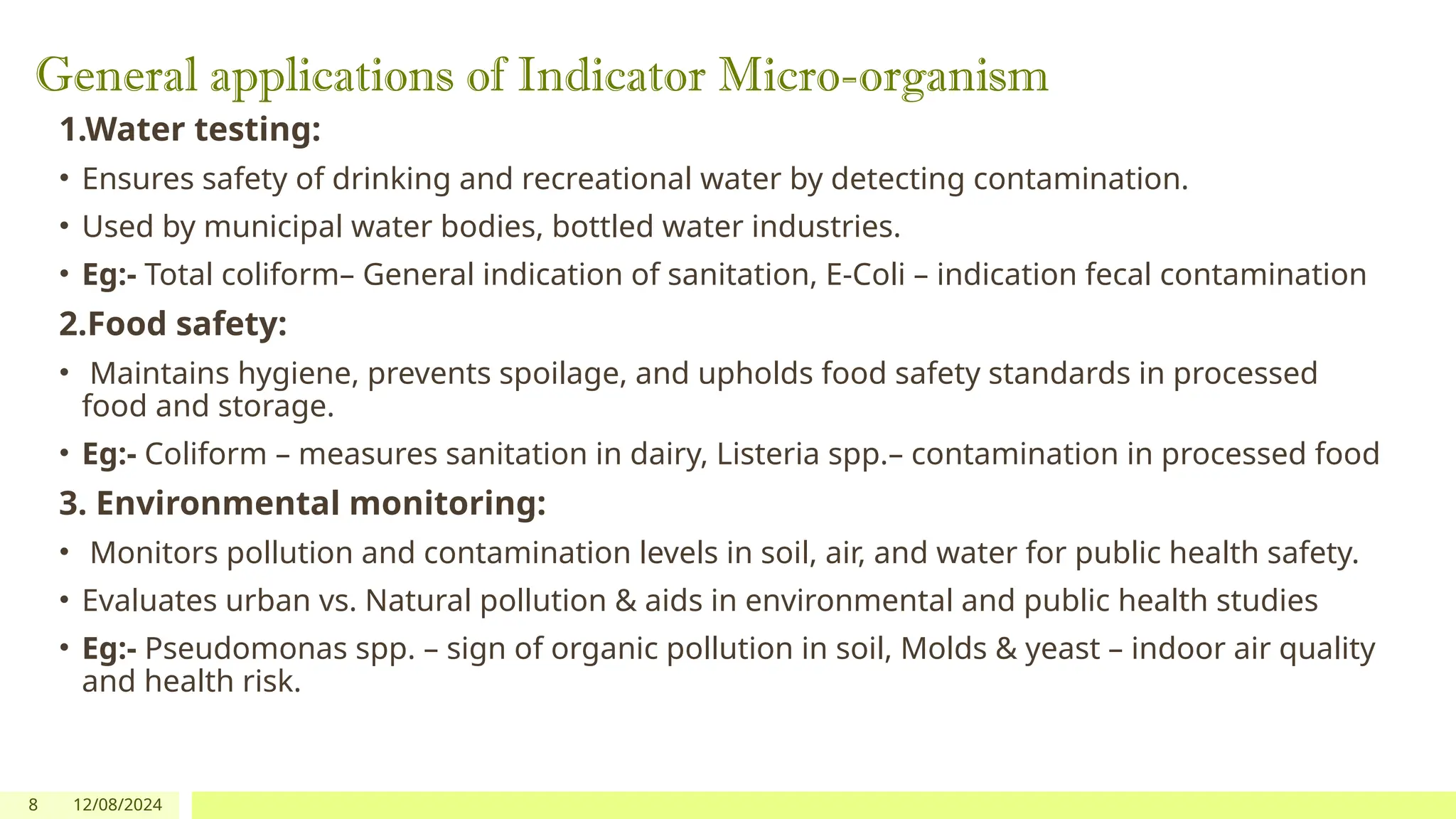 General applications of Indicator Micro-organism

1.Water testing:

• Ensures safety of drinking and recreational water by detecting contamination.

• Used by municipal water bodies, bottled water industries.

• Eg:- Total coliform– General indication of sanitation, E-Coli – indication fecal contamination

2.Food safety:

• Maintains hygiene, prevents spoilage, and upholds food safety standards in processed food and storage.

• Eg:- Coliform – measures sanitation in dairy, Listeria spp.– contamination in processed food

3. Environmental monitoring:

• Monitors pollution and contamination levels in soil, air, and water for public health safety.

• Evaluates urban vs. Natural pollution & aids in environmental and public health studies

• Eg:- Pseudomonas spp. – sign of organic pollution in soil, Molds & yeast – indoor air quality and health risk.

8 12/08/2024